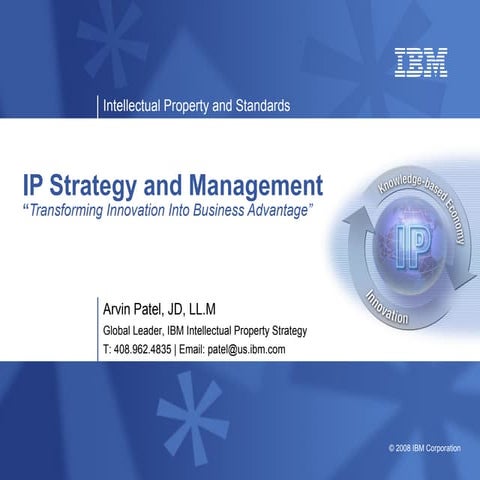 IBM

Intellectual Property and Standards

IP Strategy and Management
"Transforming Innovation Into Business Advantage"

Knowledge-based Economy
IP
Innovation

Arvin Patel, JD, LL.M
Global Leader, IBM Intellectual Property Strategy
T: 408.962.4835 | Email: patel@us.ibm.com

© 2008 IBM Corporation